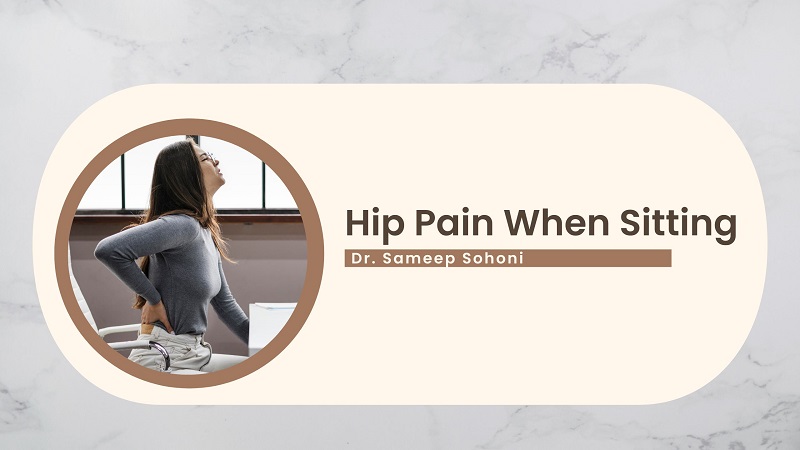 Hip Pain When Sitting

Dr. Sameep Sohoni